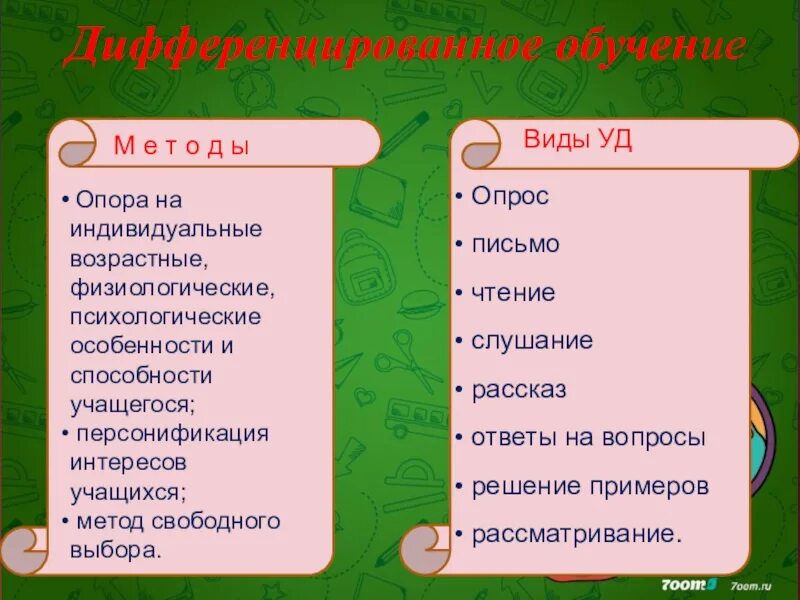 Дифференцированное обучение

М е т о д ы

• Опора на индивидуальные возрастные, физиологические, психологические особенности и способности учащегося;
• персонификация интересов учащихся;
• метод свободного выбора.

Виды УД

• Опрос
• письмо
• чтение
• слушание
• рассказ
• ответы на вопросы
• решение примеров
• рассматривание.

7oom 7oom.ru